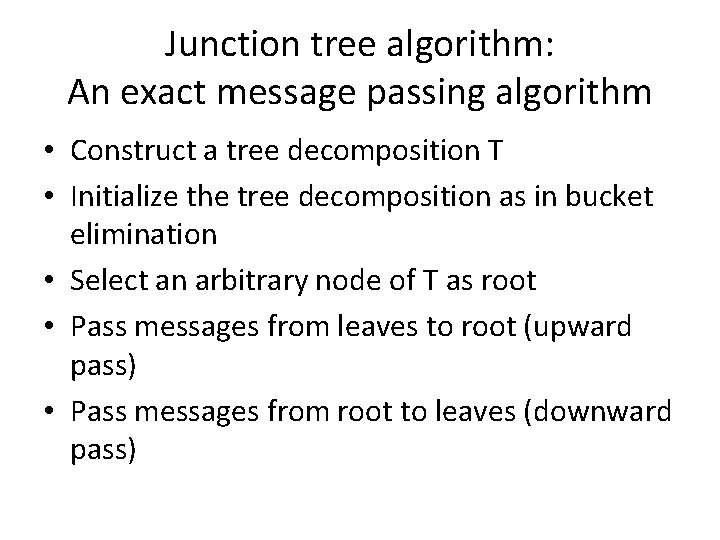 Junction tree algorithm:
An exact message passing algorithm

• Construct a tree decomposition T
• Initialize the tree decomposition as in bucket elimination
• Select an arbitrary node of T as root
• Pass messages from leaves to root (upward pass)
• Pass messages from root to leaves (downward pass)